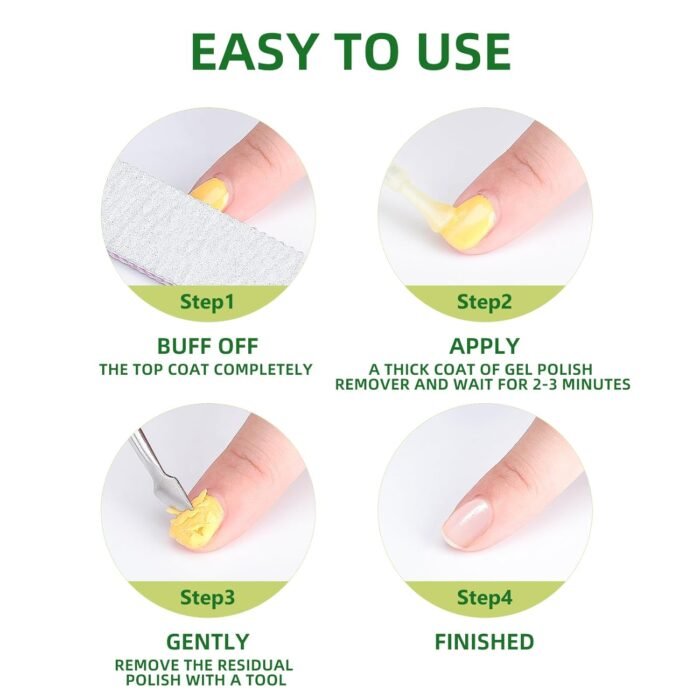 EASY TO USE

Step1

BUFF OFF
THE TOP COAT COMPLETELY

Step2

APPLY
A THICK COAT OF GEL POLISH REMOVER AND WAIT FOR 2-3 MINUTES

Step3

GENTLY
REMOVE THE RESIDUAL POLISH WITH A TOOL

Step4

FINISHED